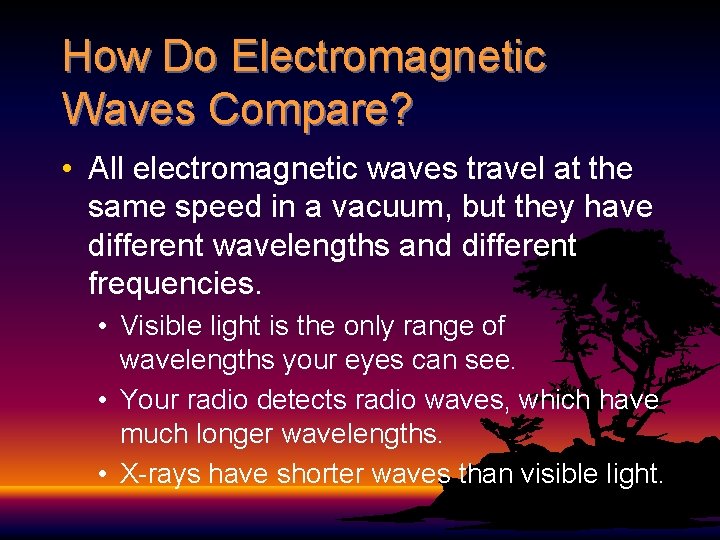 How Do Electromagnetic Waves Compare?

• All electromagnetic waves travel at the same speed in a vacuum, but they have different wavelengths and different frequencies.

• Visible light is the only range of wavelengths your eyes can see.

• Your radio detects radio waves, which have much longer wavelengths.

• X-rays have shorter waves than visible light.